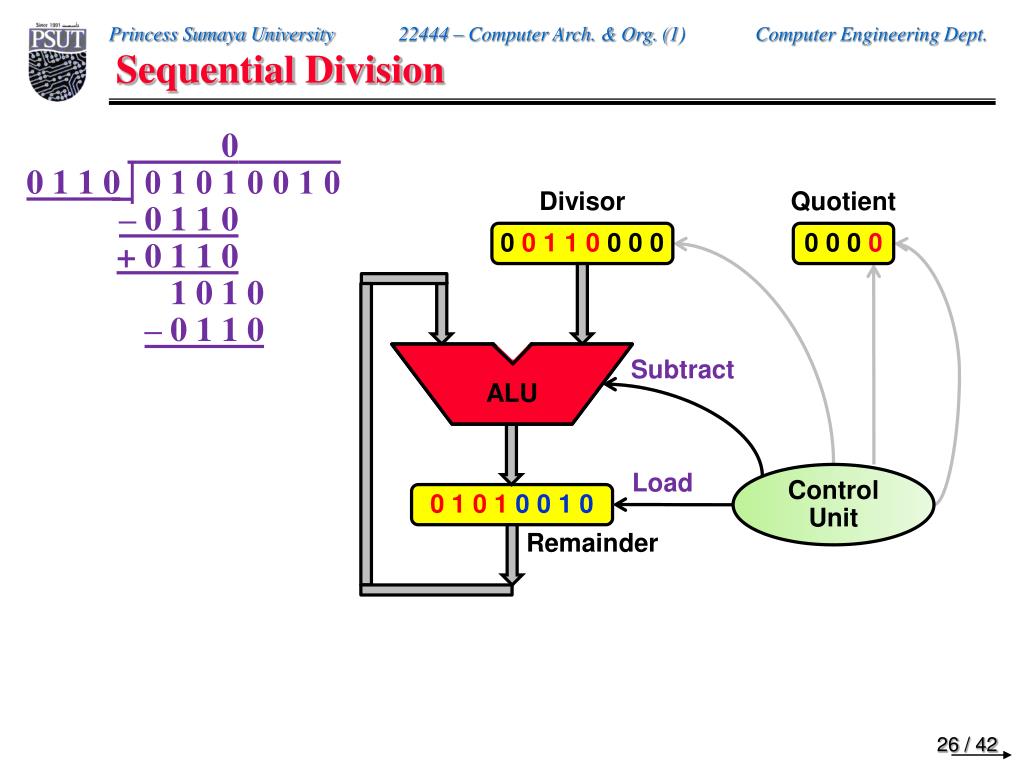 Since 1991 PSUT

Princess Sumaya University 22444 – Computer Arch. & Org. (1) Computer Engineering Dept.

Sequential Division

0
0 1 1 0 | 0 1 0 1 0 0 1 0
– 0 1 1 0
+ 0 1 1 0
1 0 1 0
– 0 1 1 0

Divisor
0 0 1 1 0 0 0 0

Quotient
0 0 0 0

ALU

Subtract

Load

0 1 0 1 0 0 1 0

Remainder

Control Unit

26 / 42